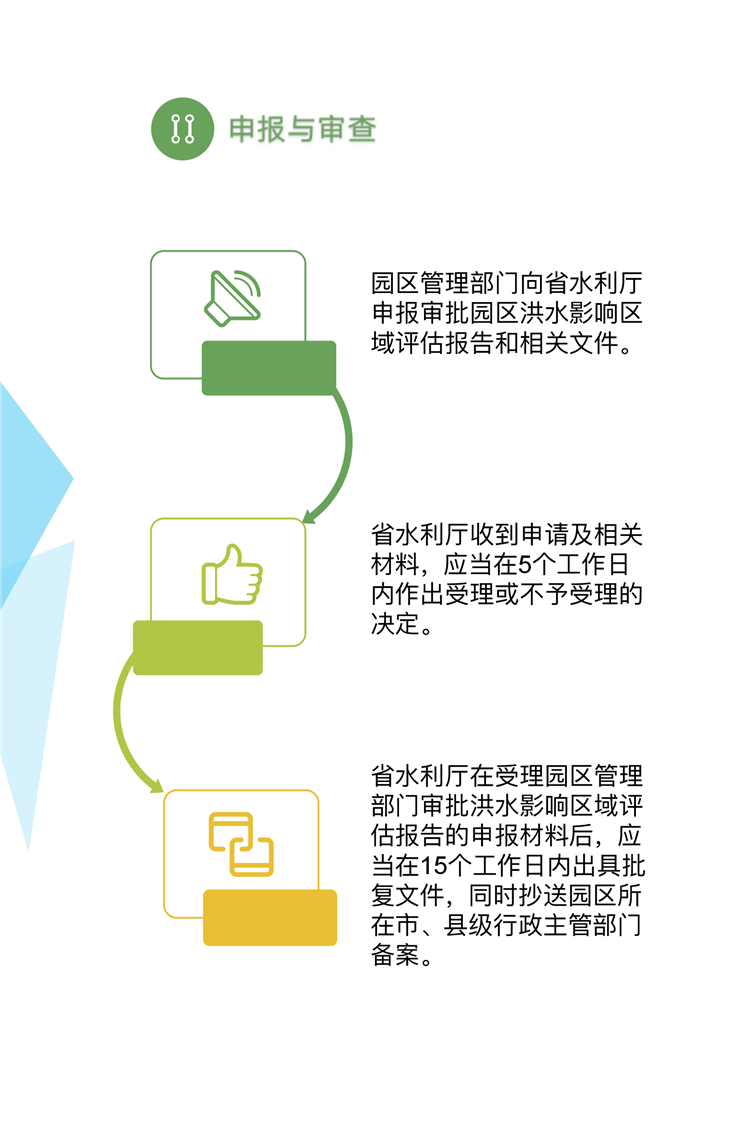 申报与审查

园区管理部门向省水利厅申报审批园区洪水影响区域评估报告和相关文件。

省水利厅收到申请及相关材料，应当在5个工作日内作出受理或不予受理的决定。

省水利厅在受理园区管理部门审批洪水影响区域评估报告的申报材料后，应当在15个工作日内出具批复文件，同时抄送园区所在市、县级行政主管部门备案。